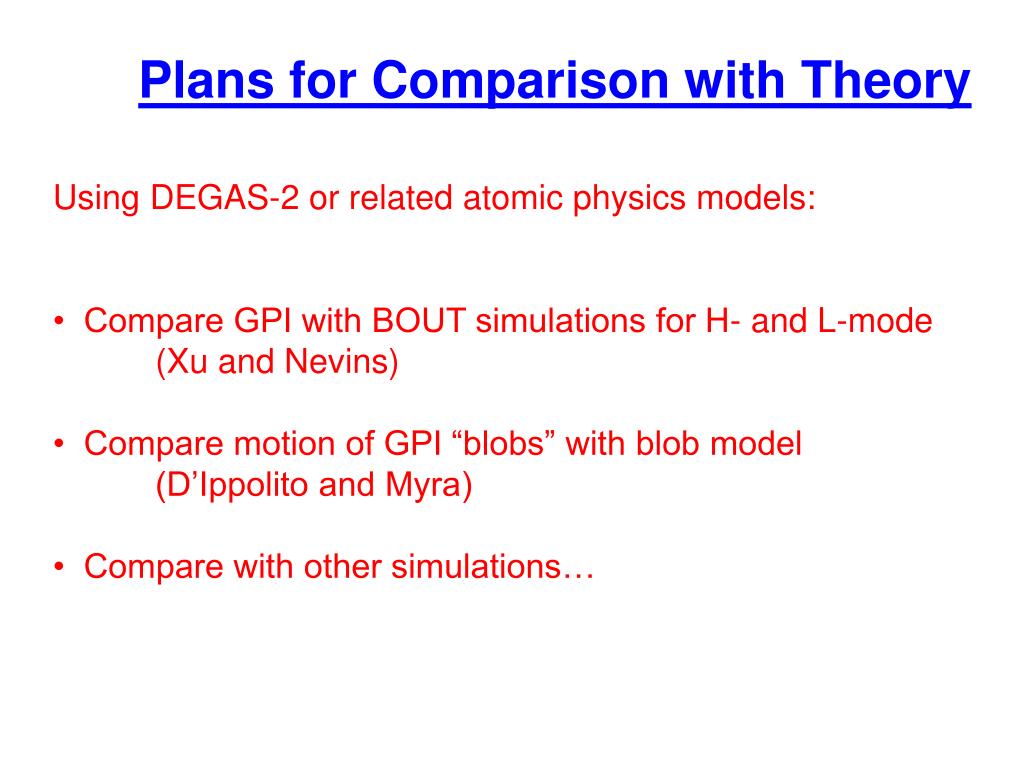 Plans for Comparison with Theory

Using DEGAS-2 or related atomic physics models:

• Compare GPI with BOUT simulations for H- and L-mode (Xu and Nevins)

• Compare motion of GPI “blobs” with blob model (D’Ippolito and Myra)

• Compare with other simulations…